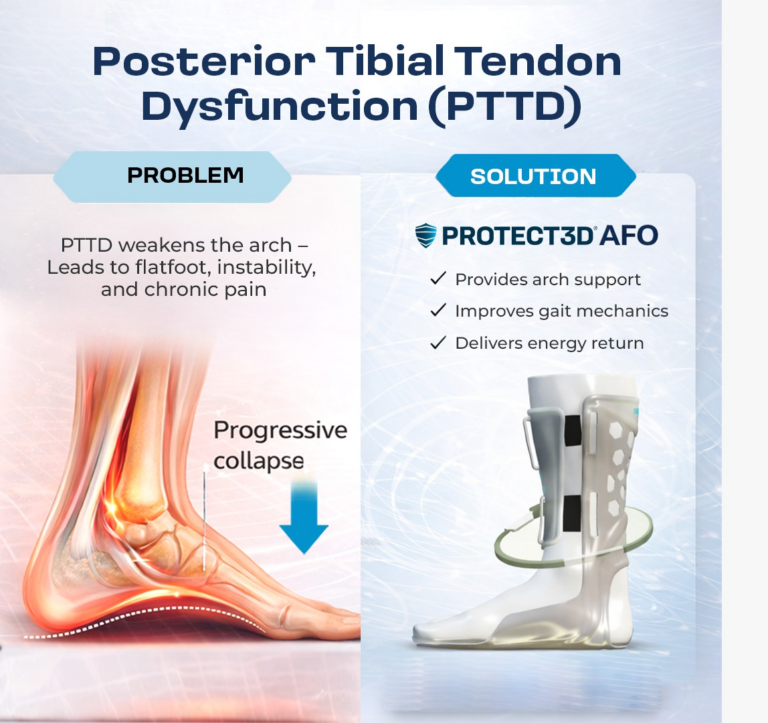 Posterior Tibial Tendon Dysfunction (PTTD)

PROBLEM

PTTD weakens the arch – Leads to flatfoot, instability, and chronic pain

Progressive collapse

SOLUTION

PROTECT3D® AFO

✓ Provides arch support
✓ Improves gait mechanics
✓ Delivers energy return